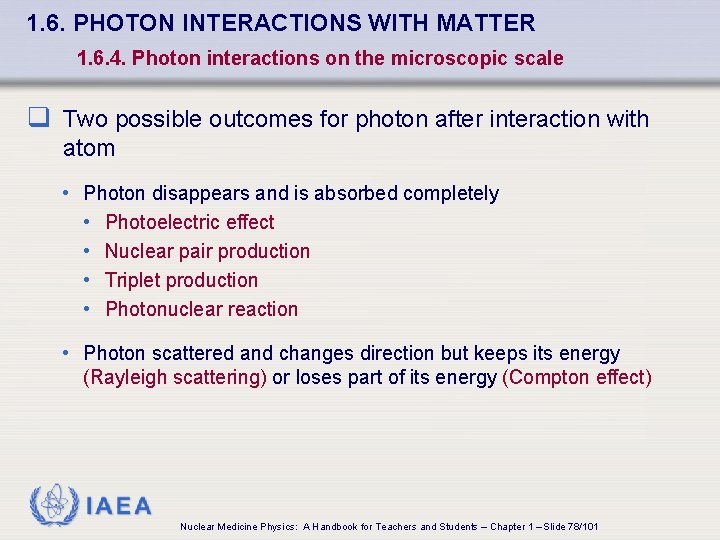 1.6. PHOTON INTERACTIONS WITH MATTER

1.6.4. Photon interactions on the microscopic scale

❑ Two possible outcomes for photon after interaction with atom

• Photon disappears and is absorbed completely
  • Photoelectric effect
  • Nuclear pair production
  • Triplet production
  • Photonuclear reaction

• Photon scattered and changes direction but keeps its energy (Rayleigh scattering) or loses part of its energy (Compton effect)

IAEA

Nuclear Medicine Physics: A Handbook for Teachers and Students – Chapter 1 – Slide 78/101